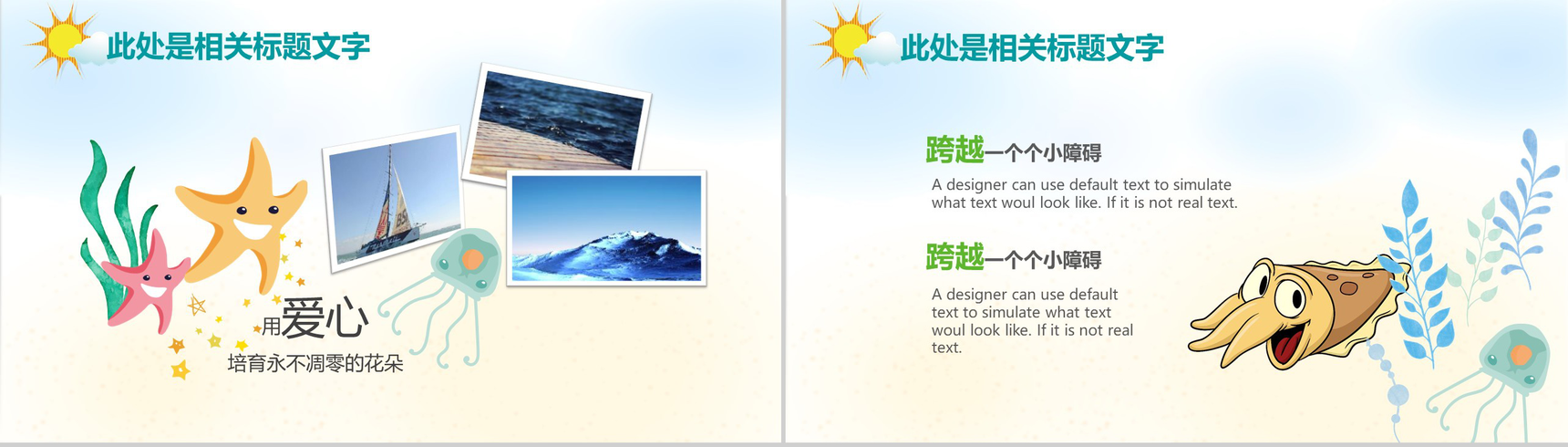 此处是相关标题文字

用爱心

培育永不凋零的花朵

此处是相关标题文字

跨越一个个小障碍

A designer can use default text to simulate what text woul look like. If it is not real text.

跨越一个个小障碍

A designer can use default text to simulate what text woul look like. If it is not real text.